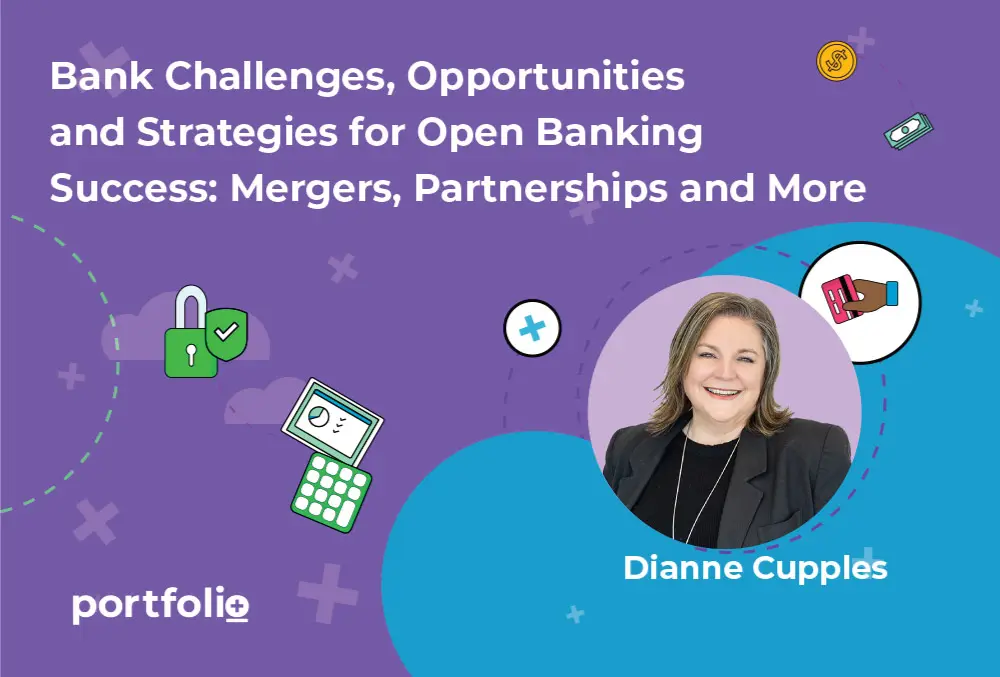 Bank Challenges, Opportunities and Strategies for Open Banking Success: Mergers, Partnerships and More

Dianne Cupples

portfolio